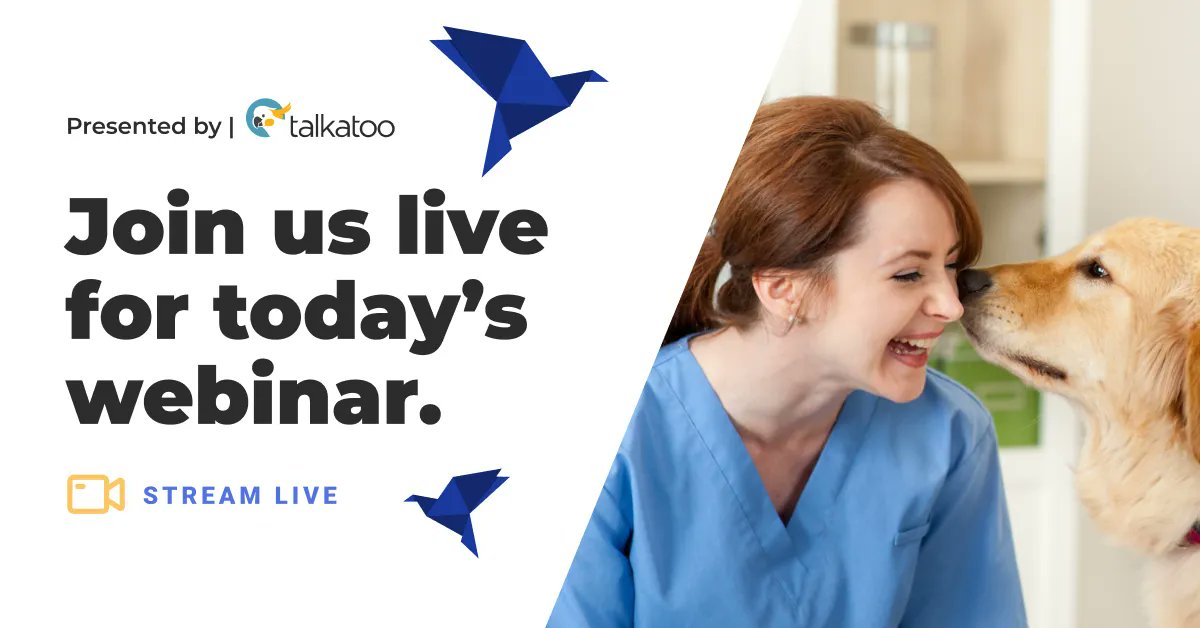 Presented by | talkatoo

Join us live for today's webinar.

STREAM LIVE